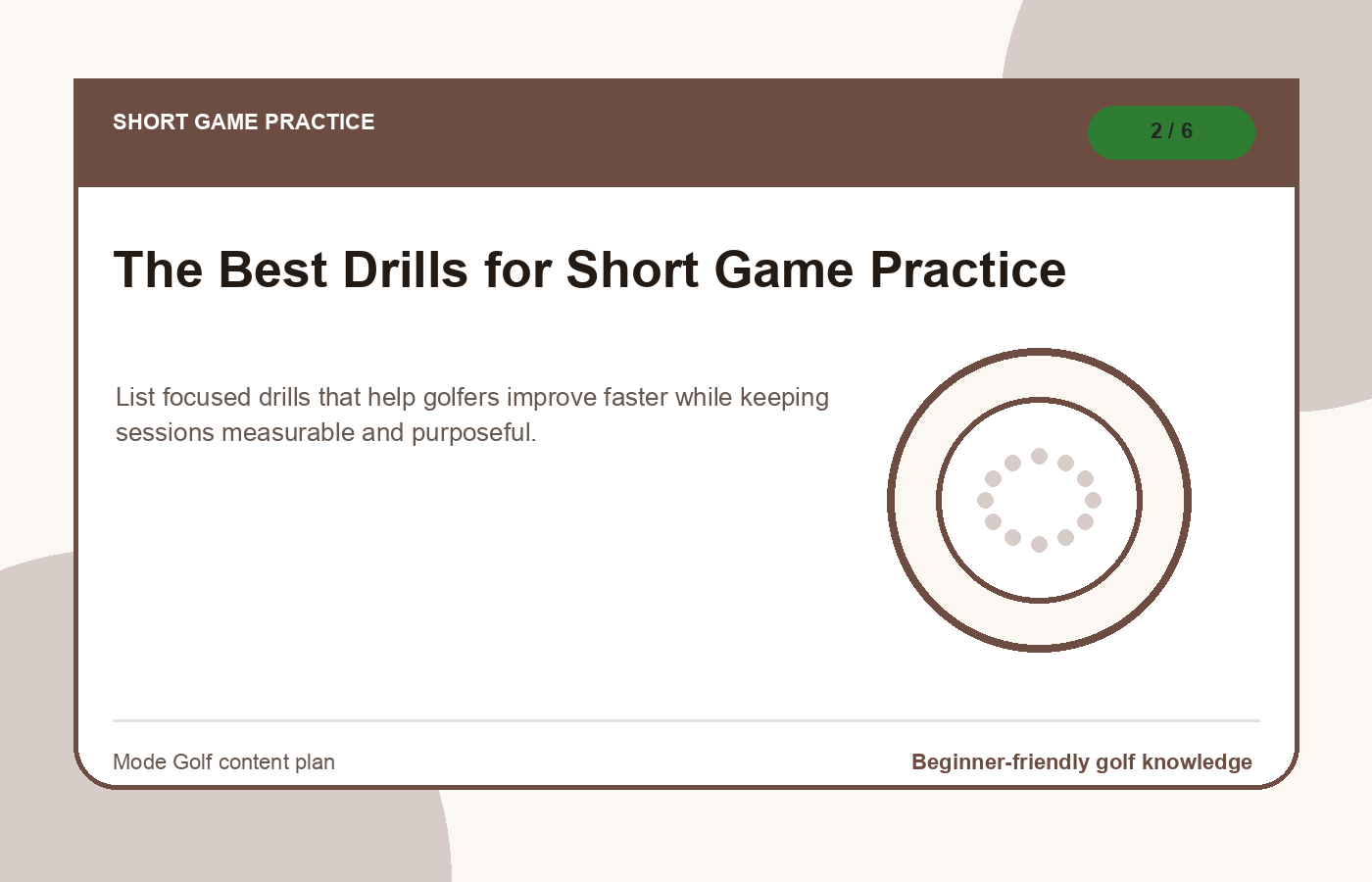 SHORT GAME PRACTICE

2 / 6

The Best Drills for Short Game Practice

List focused drills that help golfers improve faster while keeping sessions measurable and purposeful.

Mode Golf content plan

Beginner-friendly golf knowledge